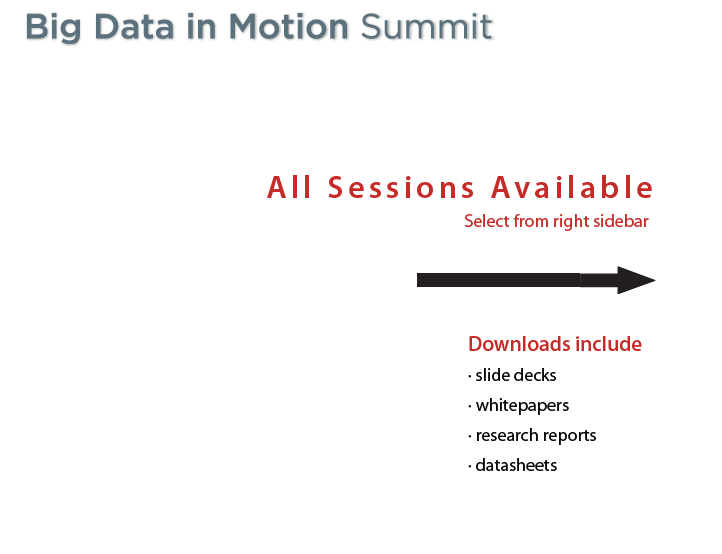 Big Data in Motion Summit

All Sessions Available
Select from right sidebar

Downloads include
· slide decks
· whitepapers
· research reports
· datasheets